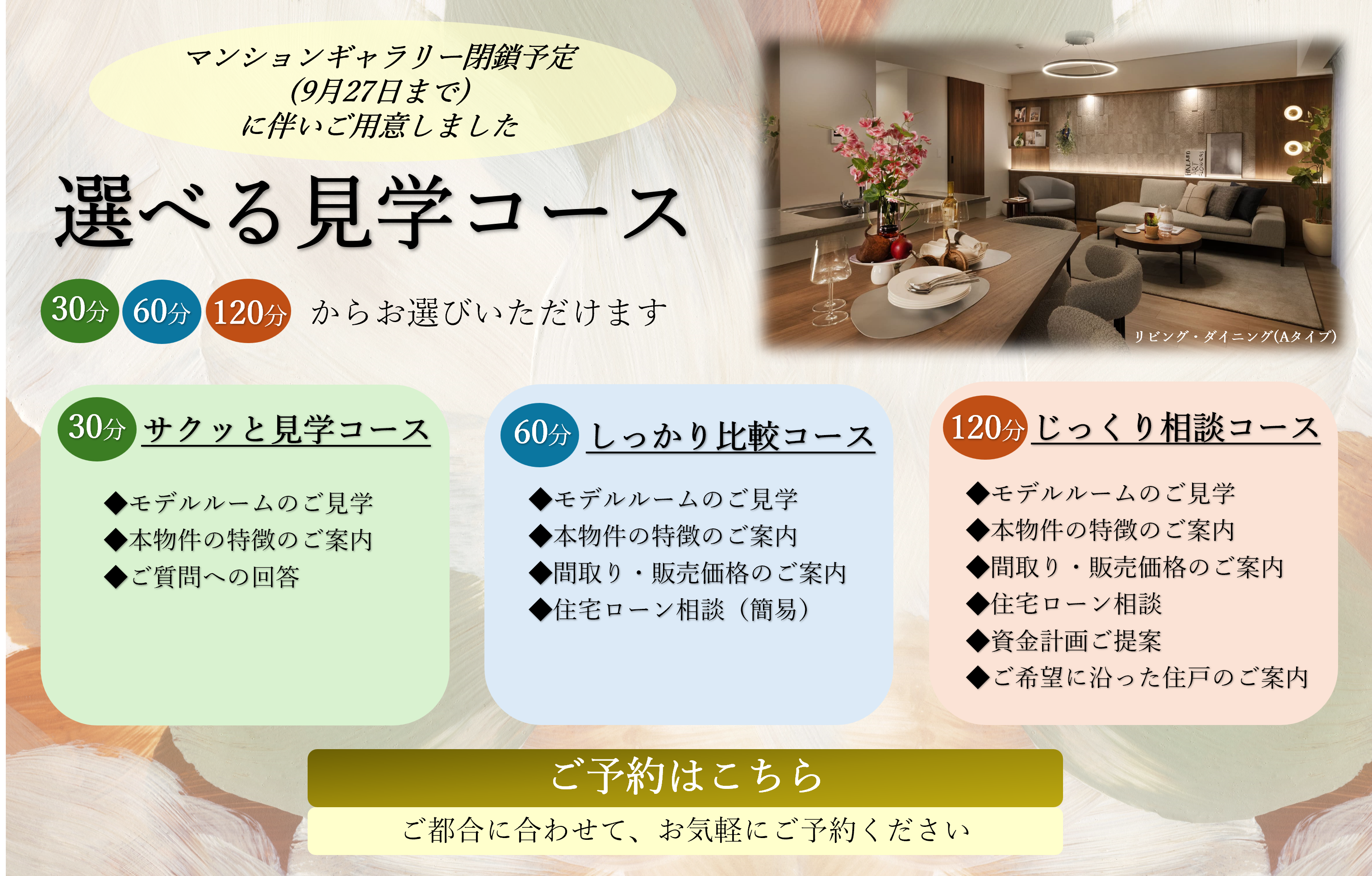 マンションギャラリー閉鎖予定
(9月27日まで)
に伴いご用意しました

選べる見学コース

30分 60分 120分 からお選びいただけます

リビング・ダイニング(Aタイプ)

30分 サクッと見学コース

◆モデルルームのご見学
◆本物件の特徴のご案内
◆ご質問への回答

60分 しっかり比較コース

◆モデルルームのご見学
◆本物件の特徴のご案内
◆間取り・販売価格のご案内
◆住宅ローン相談（簡易）

120分 じっくり相談コース

◆モデルルームのご見学
◆本物件の特徴のご案内
◆間取り・販売価格のご案内
◆住宅ローン相談
◆資金計画ご提案
◆ご希望に沿った住戸のご案内

ご予約はこちら

ご都合に合わせて、お気軽にご予約ください